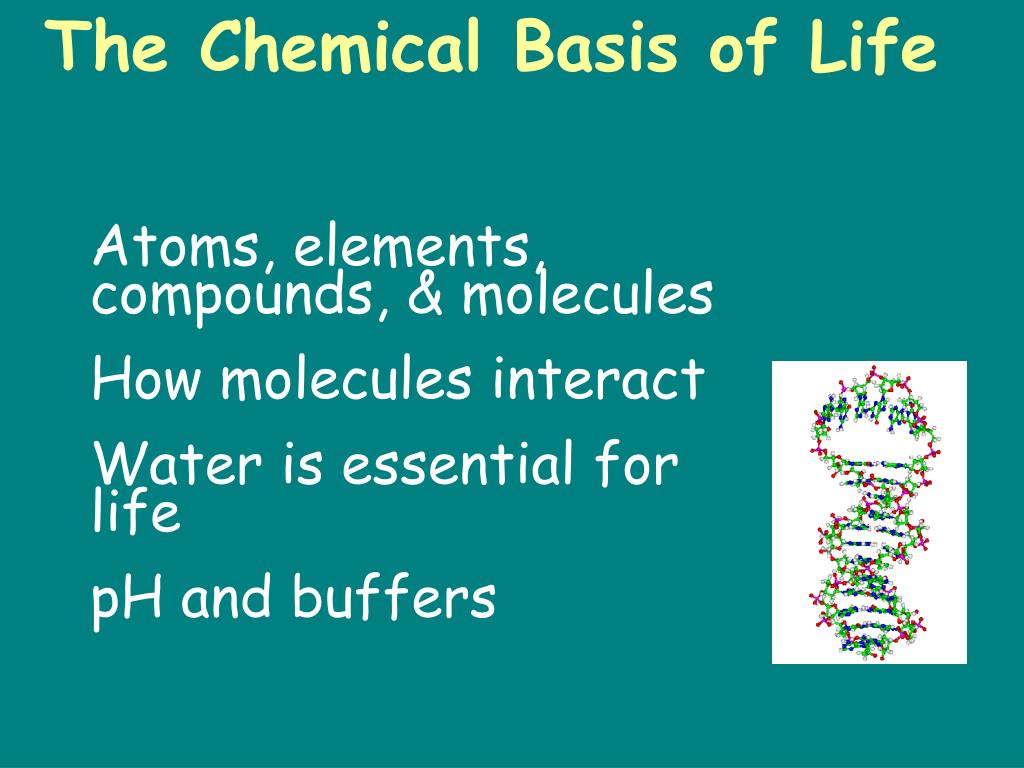 The Chemical Basis of Life

Atoms, elements, compounds, & molecules

How molecules interact

Water is essential for life

pH and buffers